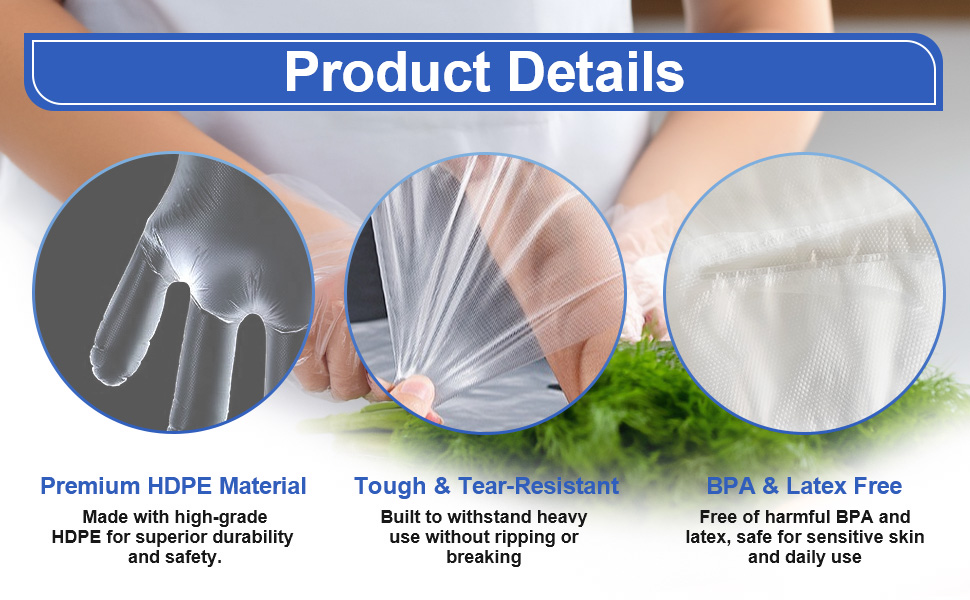 Product Details

Premium HDPE Material

Made with high-grade HDPE for superior durability and safety.

Tough & Tear-Resistant

Built to withstand heavy use without ripping or breaking

BPA & Latex Free

Free of harmful BPA and latex, safe for sensitive skin and daily use